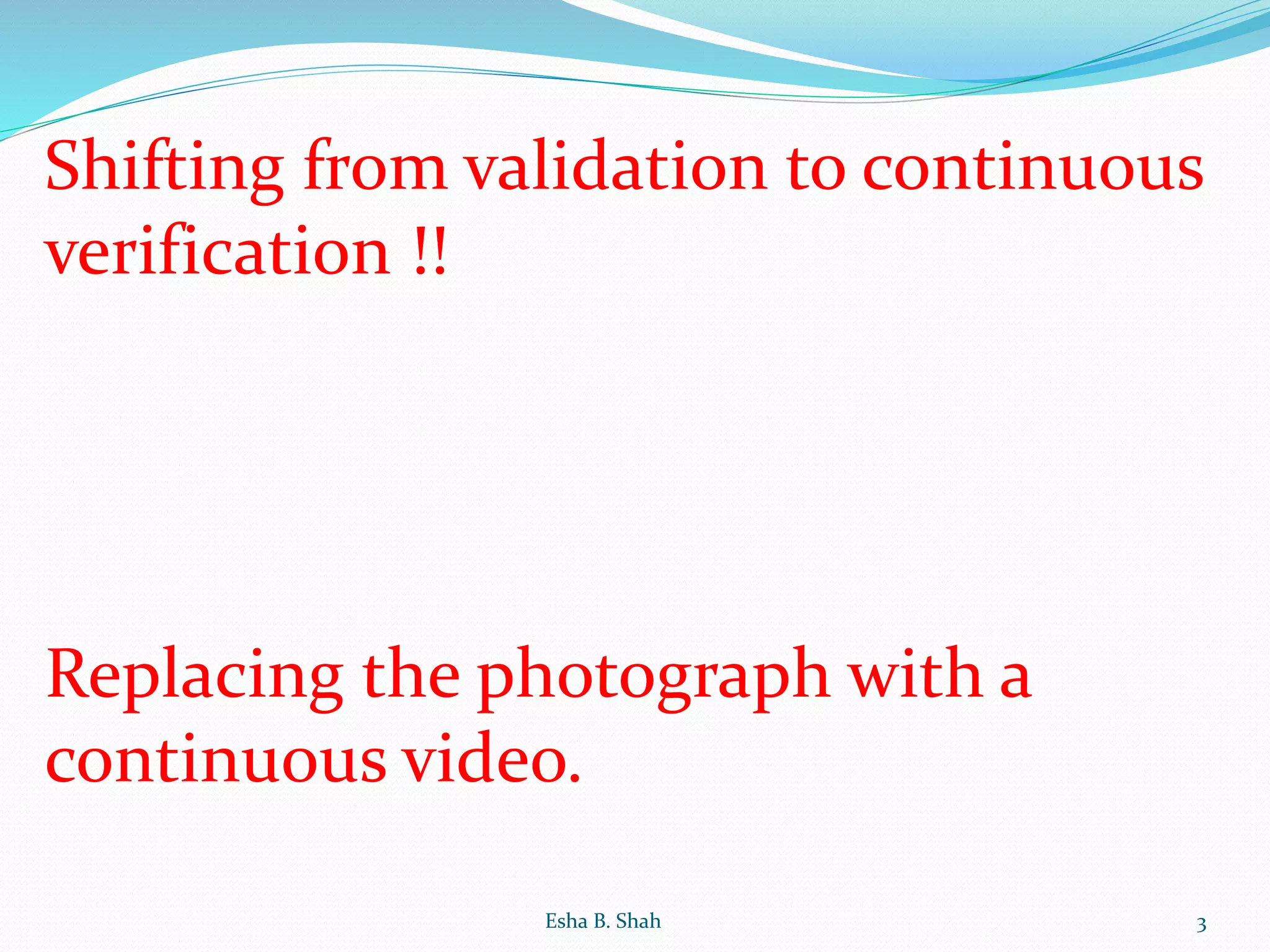 Shifting from validation to continuous verification !!

Replacing the photograph with a continuous video.

Esha B. Shah

3